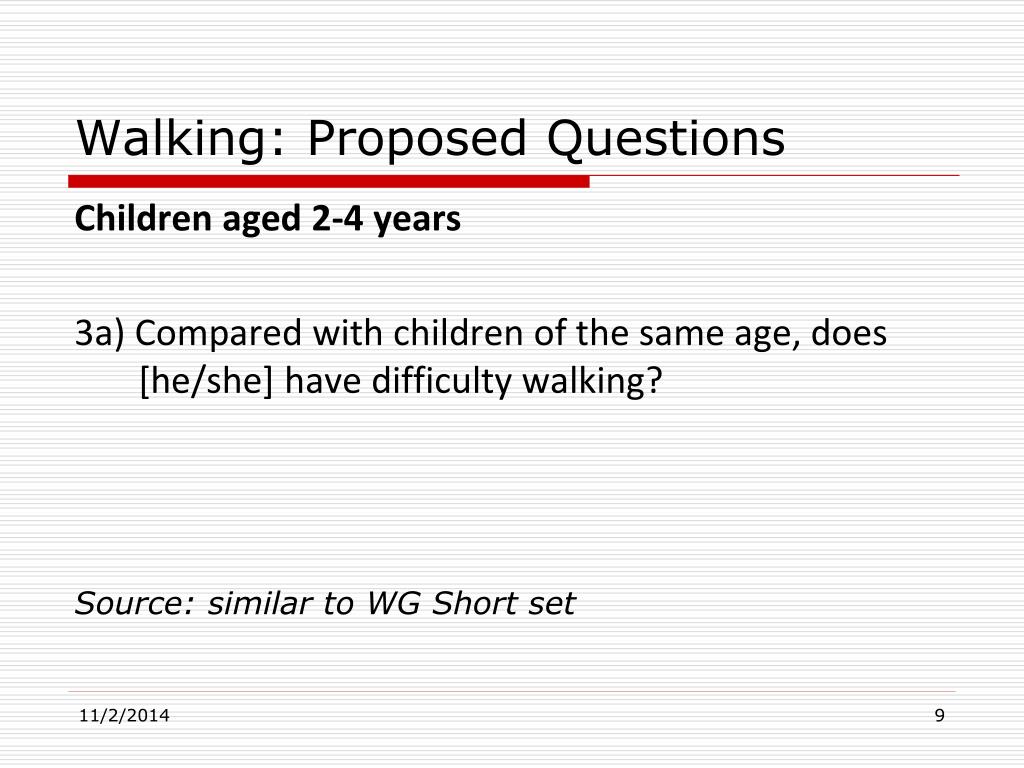 Walking: Proposed Questions

Children aged 2-4 years

3a) Compared with children of the same age, does [he/she] have difficulty walking?

Source: similar to WG Short set

11/2/2014

9